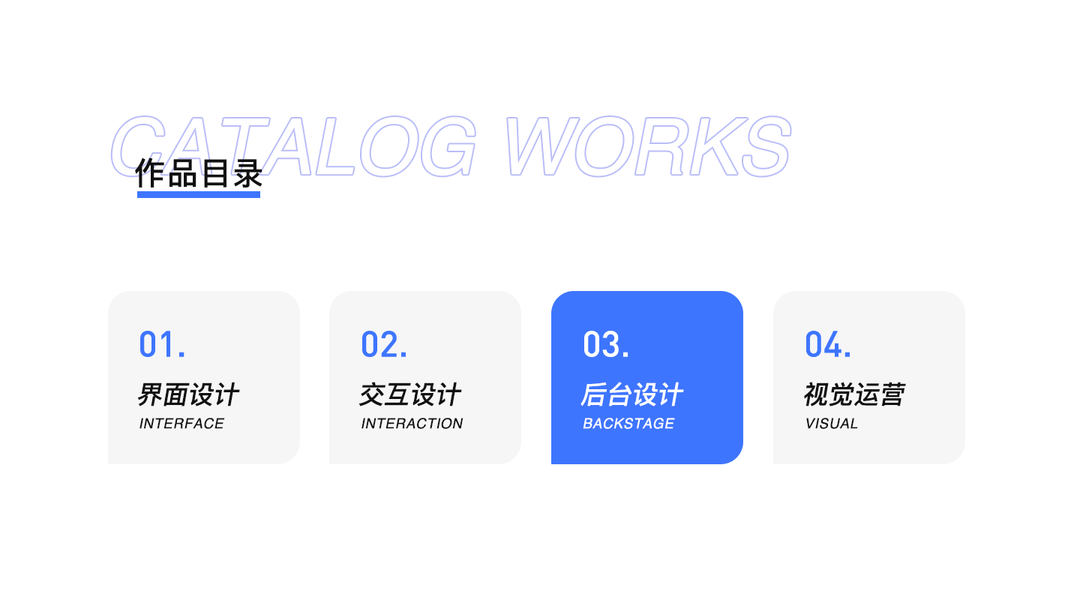 CATALOG WORKS

作品目录

01.
界面设计
INTERFACE

02.
交互设计
INTERACTION

03.
后台设计
BACKSTAGE

04.
视觉运营
VISUAL